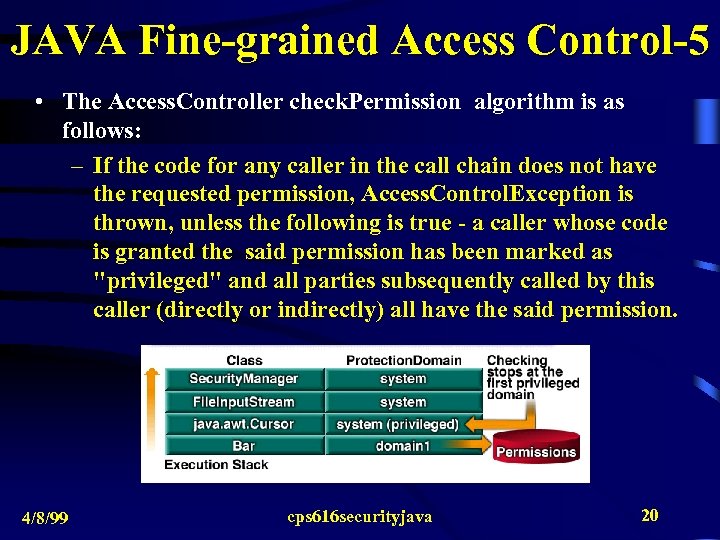 JAVA Fine-grained Access Control-5

• The AccessController checkPermission algorithm is as follows:

– If the code for any caller in the call chain does not have the requested permission, AccessControlException is thrown, unless the following is true - a caller whose code is granted the said permission has been marked as "privileged" and all parties subsequently called by this caller (directly or indirectly) all have the said permission.

| Class | ProtectionDomain |
|---|---|
| SecurityManager | system |
| FileInputStream | system |
| java.awt.Cursor | system (privileged) |
| Bar | domain1 |

Checking stops at the first privileged domain

Permissions

Execution Stack

4/8/99

cps616securityjava

20